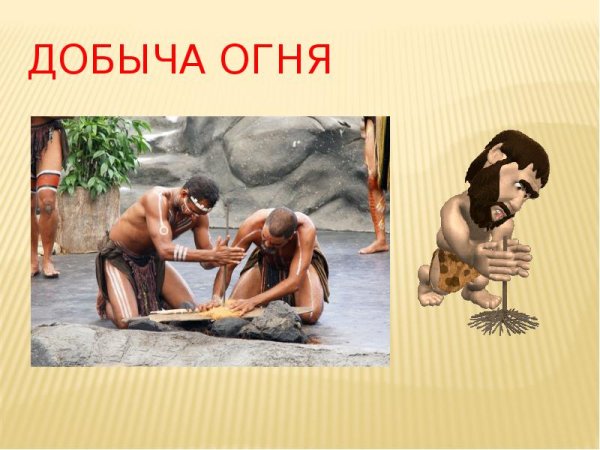 ДОБЫЧА ОГНЯ